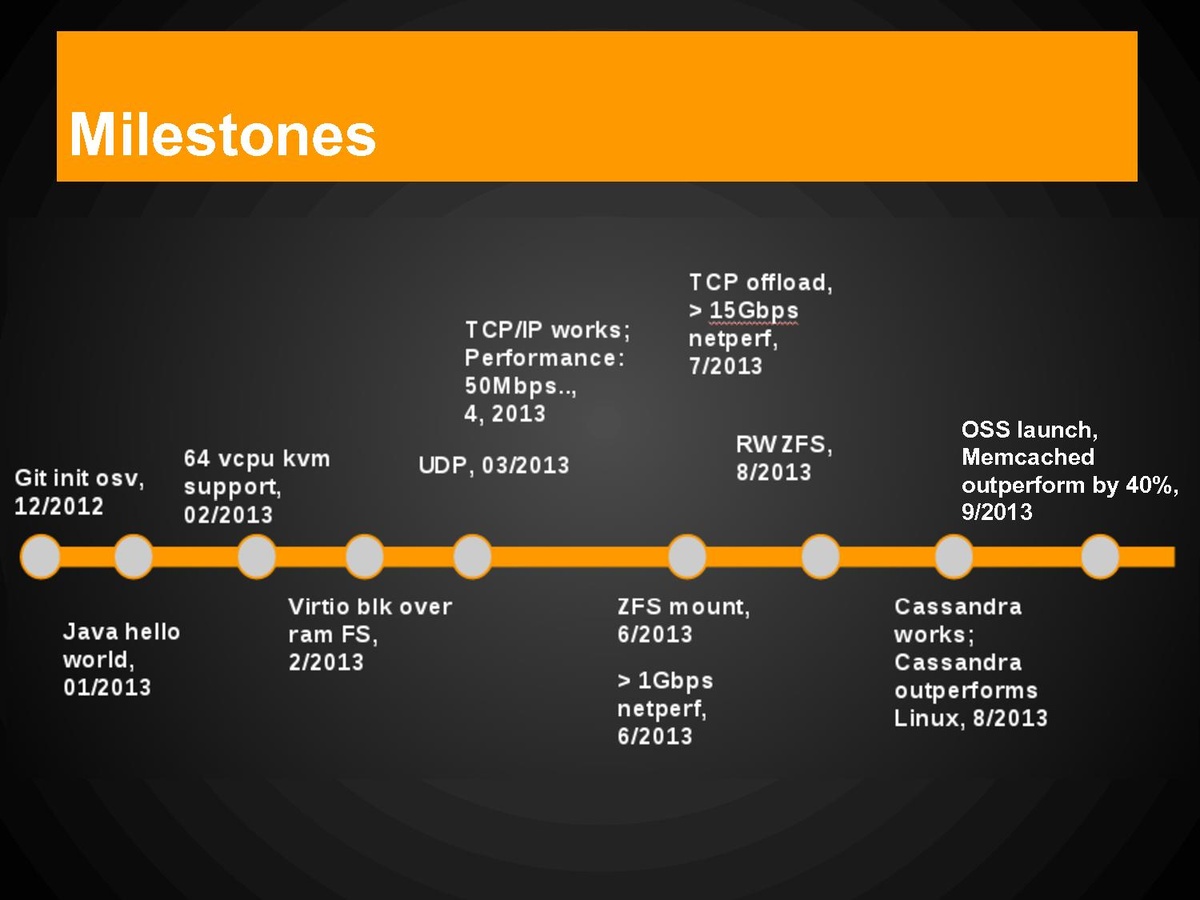 Milestones

Git init osv, 12/2012

Java hello world, 01/2013

64 vcpu kvm support, 02/2013

Virtio blk over ram FS, 2/2013

UDP, 03/2013

TCP/IP works; Performance: 50Mbps.., 4, 2013

ZFS mount, 6/2013

> 1Gbps netperf, 6/2013

TCP offload, > 15Gbps netperf, 7/2013

RW ZFS, 8/2013

Cassandra works; Cassandra outperforms Linux, 8/2013

OSS launch, Memcached outperform by 40%, 9/2013